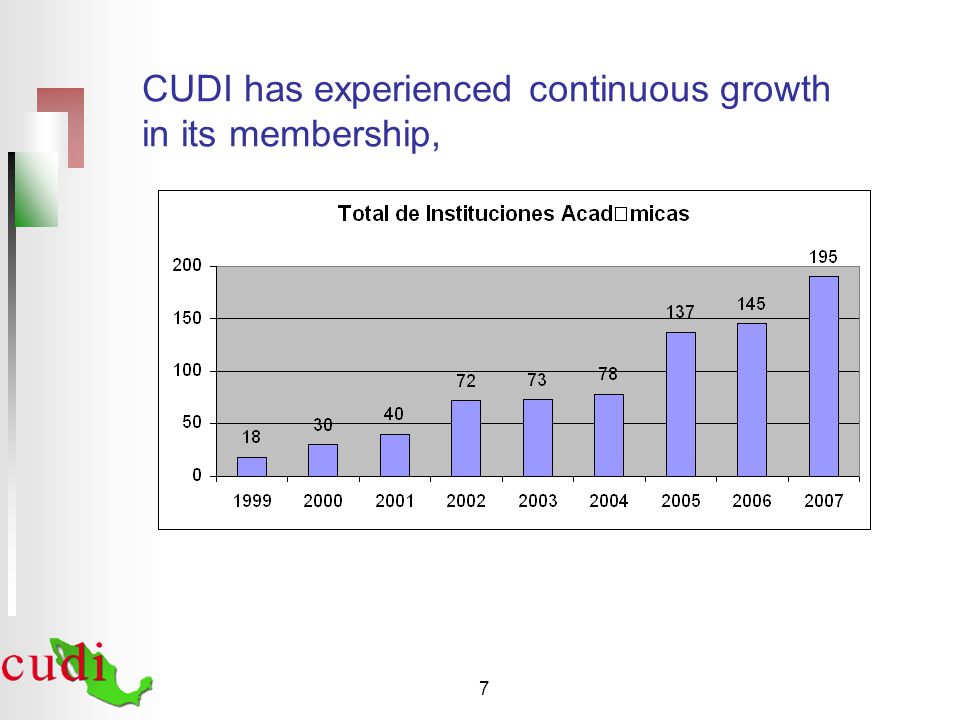 CUDI has experienced continuous growth in its membership,

Total de Instituciones Acad□micas

200
150
100
50
0

18
30
40
72
73
78
137
145
195

1999
2000
2001
2002
2003
2004
2005
2006
2007

cudi

7